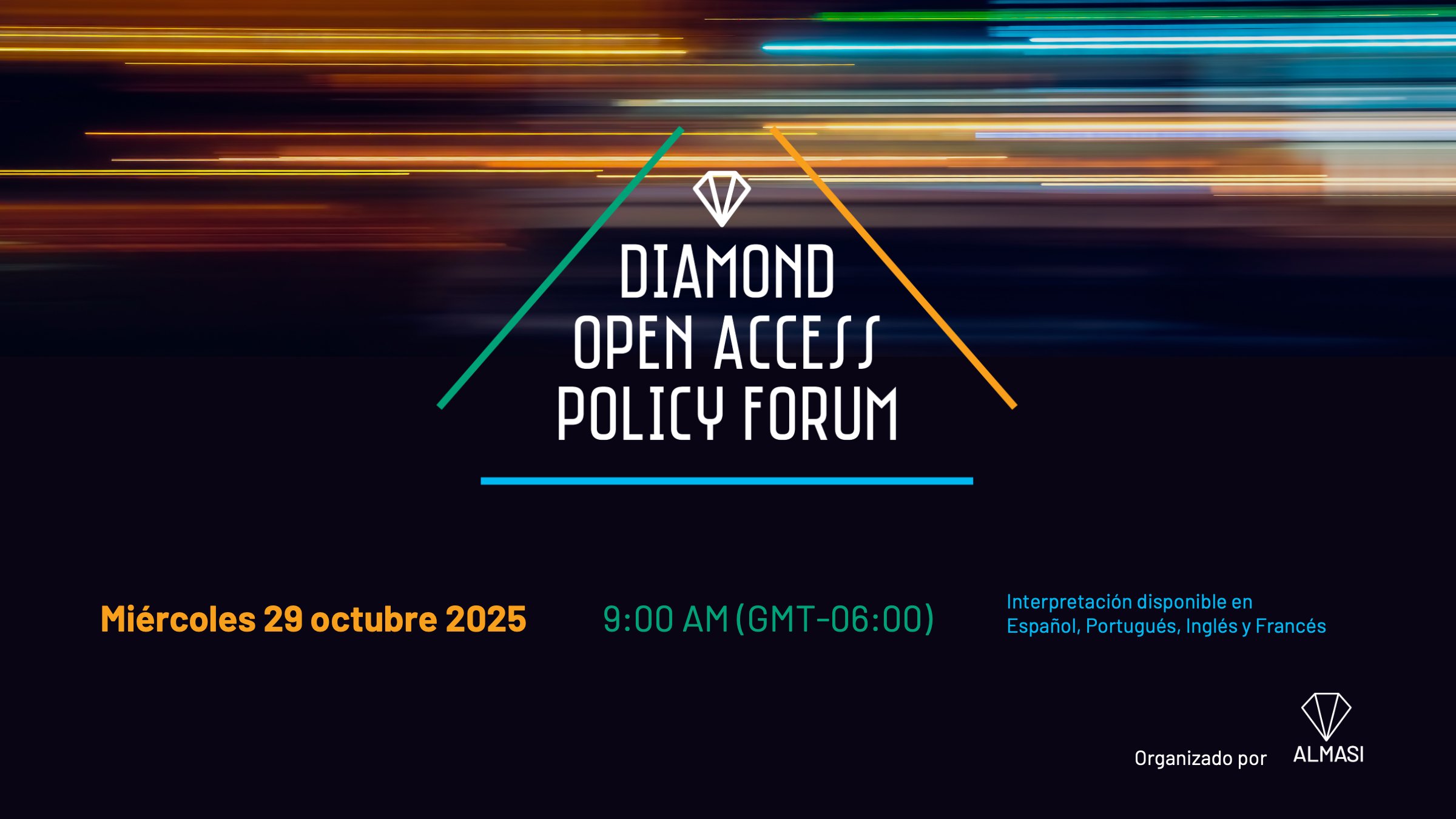 DIAMOND OPEN ACCESS POLICY FORUM

Miércoles 29 octubre 2025

9:00 AM (GMT-06:00)

Interpretación disponible en Español, Portugués, Inglés y Francés

Organizado por

ALMASI